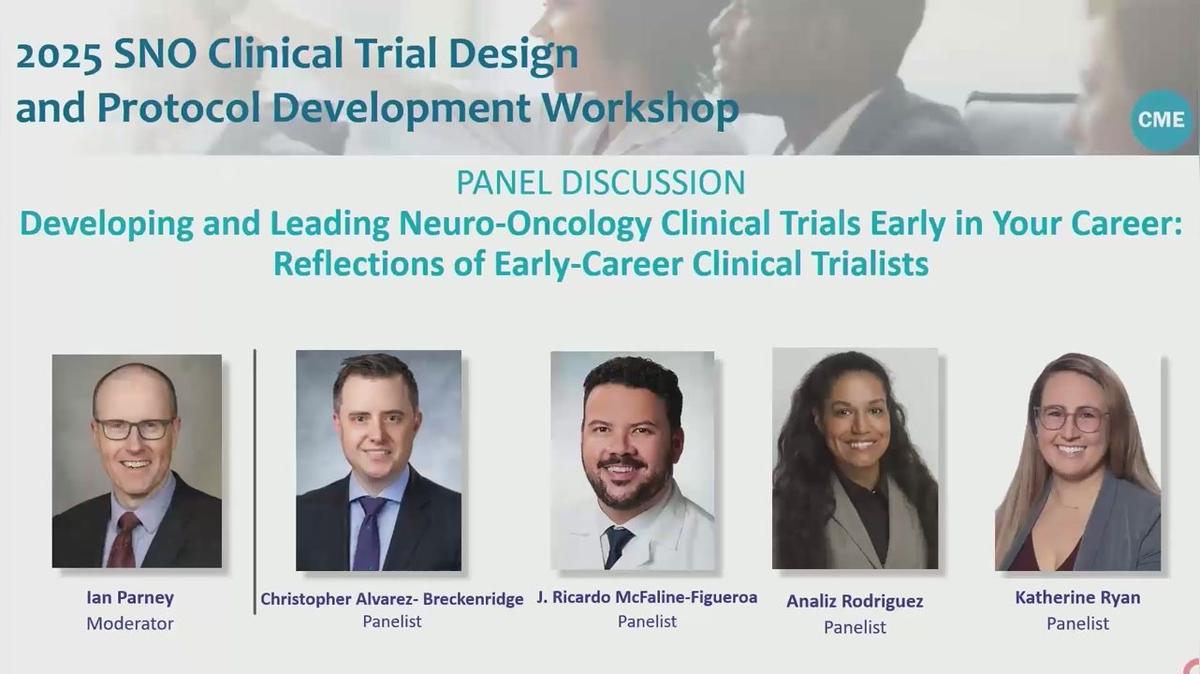 2025 SNO Clinical Trial Design and Protocol Development Workshop

CME

PANEL DISCUSSION

Developing and Leading Neuro-Oncology Clinical Trials Early in Your Career: Reflections of Early-Career Clinical Trialists

Ian Parney
Moderator

Christopher Alvarez- Breckenridge
Panelist

J. Ricardo McFaline-Figueroa
Panelist

Analiz Rodriguez
Panelist

Katherine Ryan
Panelist